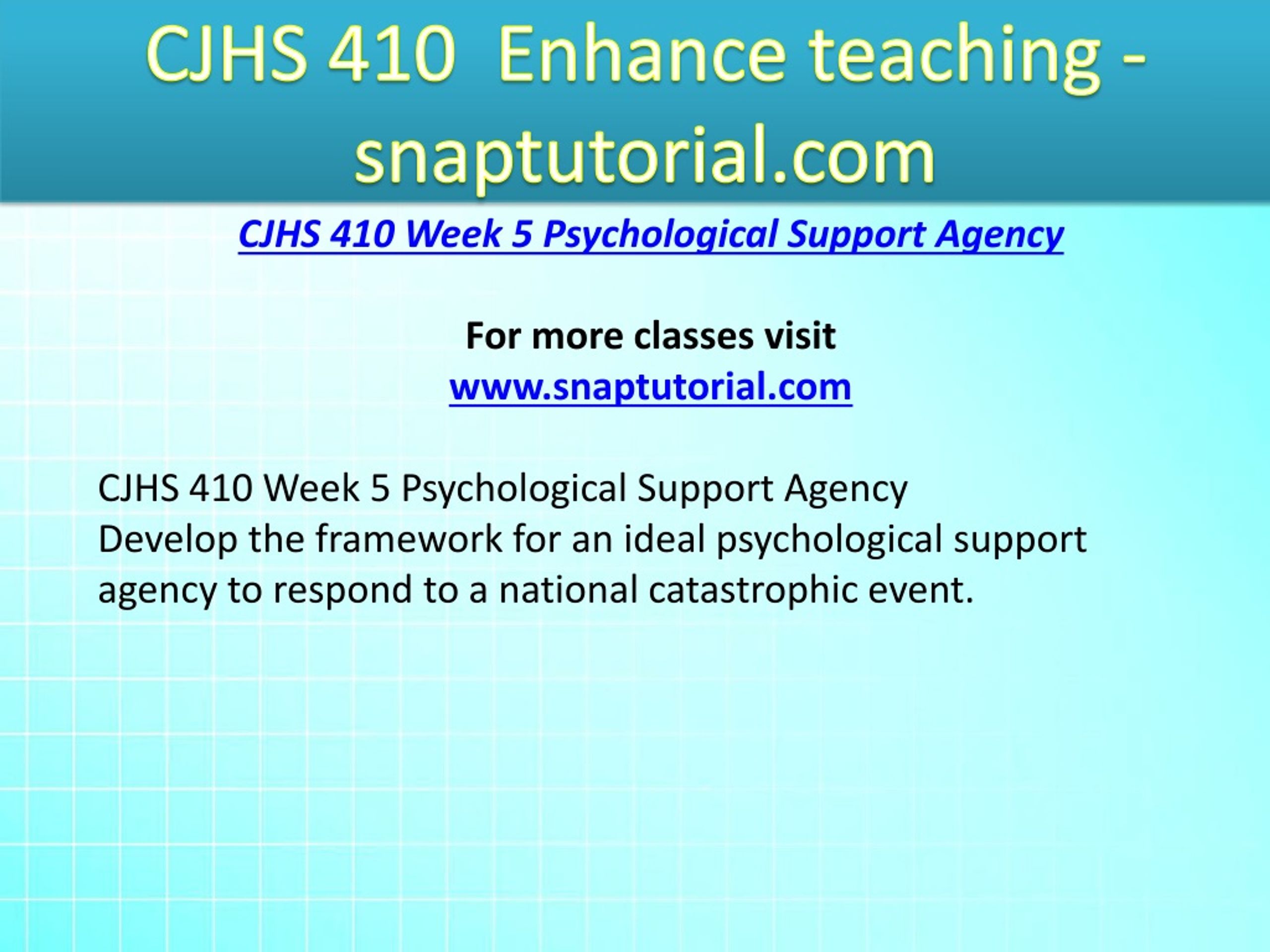 CJHS 410 Enhance teaching - snaptutorial.com

CJHS 410 Week 5 Psychological Support Agency

For more classes visit
www.snaptutorial.com

CJHS 410 Week 5 Psychological Support Agency
Develop the framework for an ideal psychological support agency to respond to a national catastrophic event.